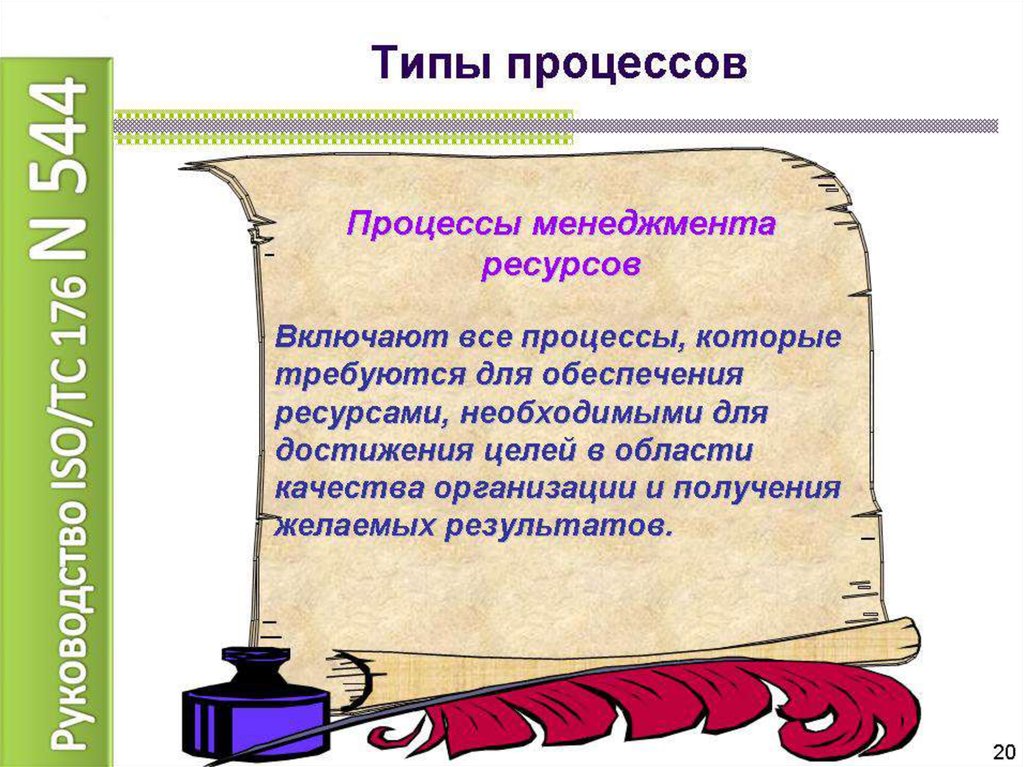 Руководство ISO/TC 176 N 544

Типы процессов

Процессы менеджмента ресурсов

Включают все процессы, которые требуются для обеспечения ресурсами, необходимыми для достижения целей в области качества организации и получения желаемых результатов.

20